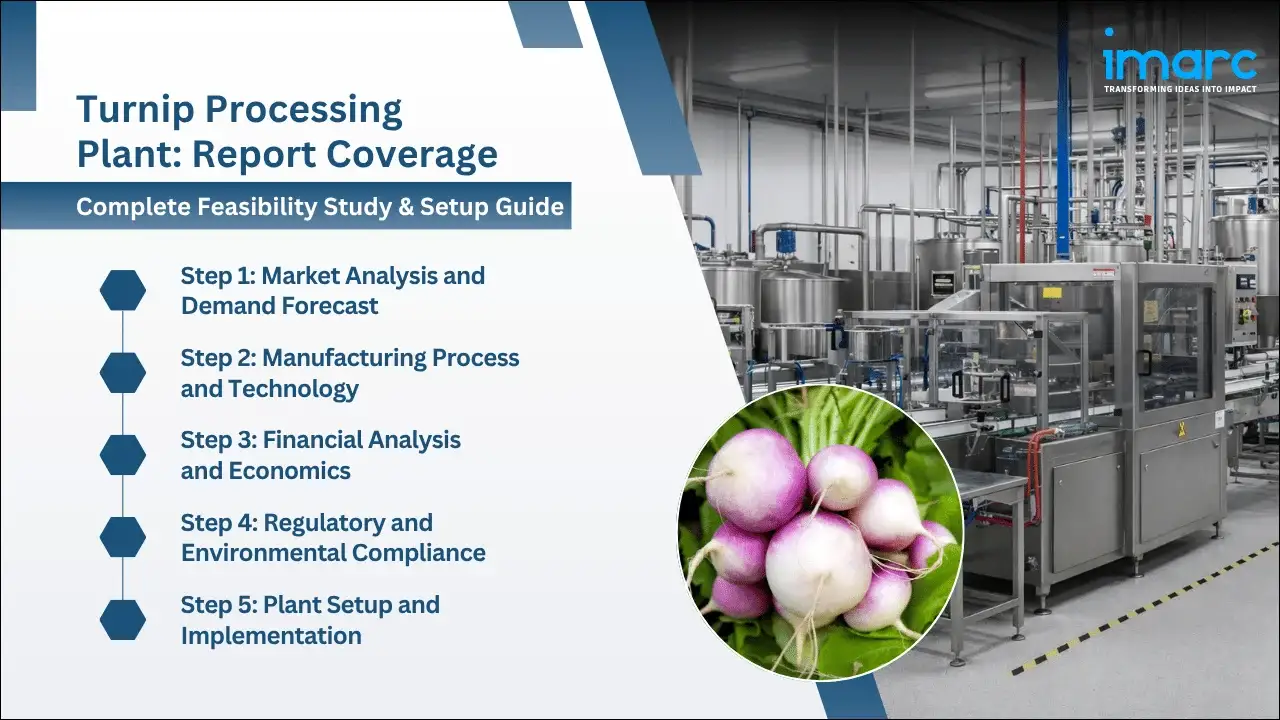 imarc
TRANSFORMING IDEAS INTO IMPACT

Turnip Processing Plant: Report Coverage

Complete Feasibility Study & Setup Guide

Step 1: Market Analysis and Demand Forecast

Step 2: Manufacturing Process and Technology

Step 3: Financial Analysis and Economics

Step 4: Regulatory and Environmental Compliance

Step 5: Plant Setup and Implementation